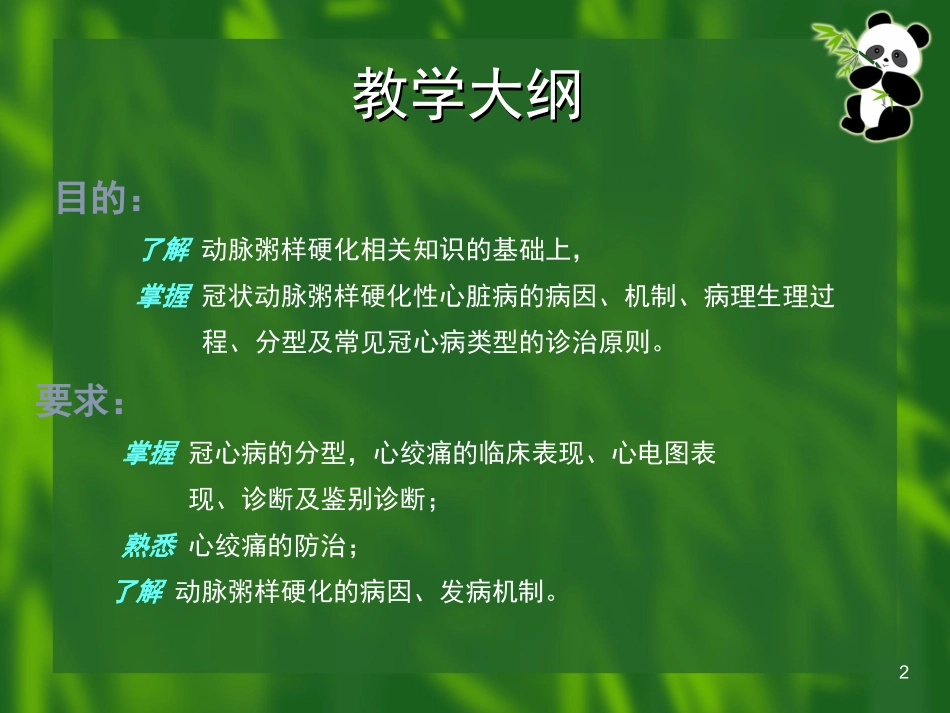 教学大纲

目的：

了解 动脉粥样硬化相关知识的基础上，

掌握 冠状动脉粥样硬化性心脏病的病因、机制、病理生理过程、分型及常见冠心病类型的诊治原则。

要求：

掌握 冠心病的分型，心绞痛的临床表现、心电图表现、诊断及鉴别诊断；

熟悉 心绞痛的防治；

了解 动脉粥样硬化的病因、发病机制。

2